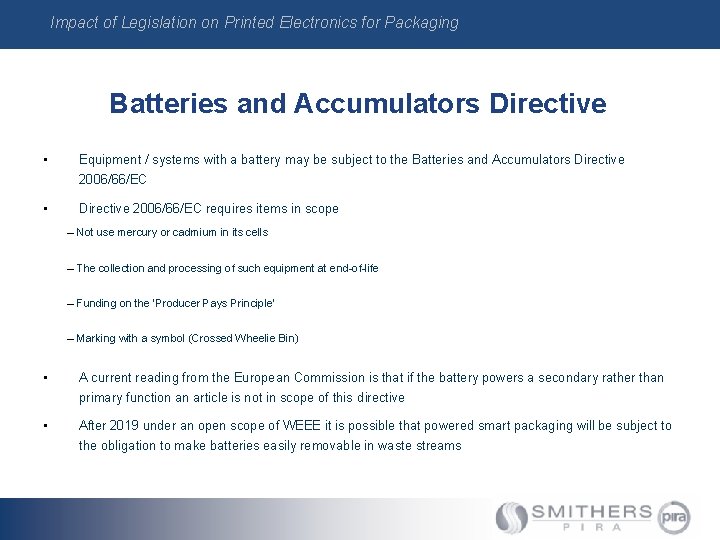 Impact of Legislation on Printed Electronics for Packaging

Batteries and Accumulators Directive

• Equipment / systems with a battery may be subject to the Batteries and Accumulators Directive 2006/66/EC

• Directive 2006/66/EC requires items in scope

– Not use mercury or cadmium in its cells

– The collection and processing of such equipment at end-of-life

– Funding on the 'Producer Pays Principle'

– Marking with a symbol (Crossed Wheelie Bin)

• A current reading from the European Commission is that if the battery powers a secondary rather than primary function an article is not in scope of this directive

• After 2019 under an open scope of WEEE it is possible that powered smart packaging will be subject to the obligation to make batteries easily removable in waste streams

SMITHERS PIRA pira